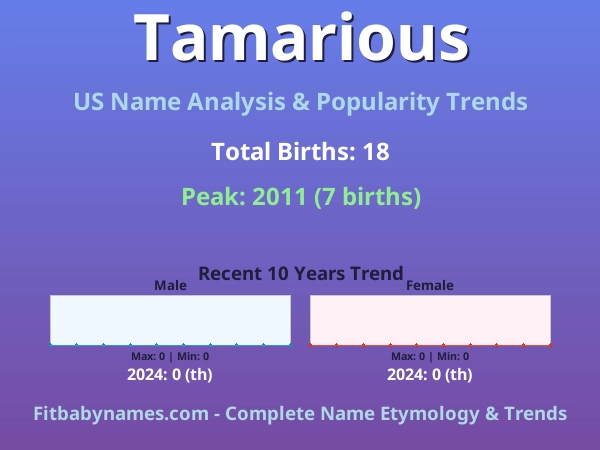 Tamarious

US Name Analysis & Popularity Trends

Total Births: 18

Peak: 2011 (7 births)

Recent 10 Years Trend

Male

Max: 0 | Min: 0

2024: 0 (th)

Female

Max: 0 | Min: 0

2024: 0 (th)

Fitbabynames.com - Complete Name Etymology & Trends